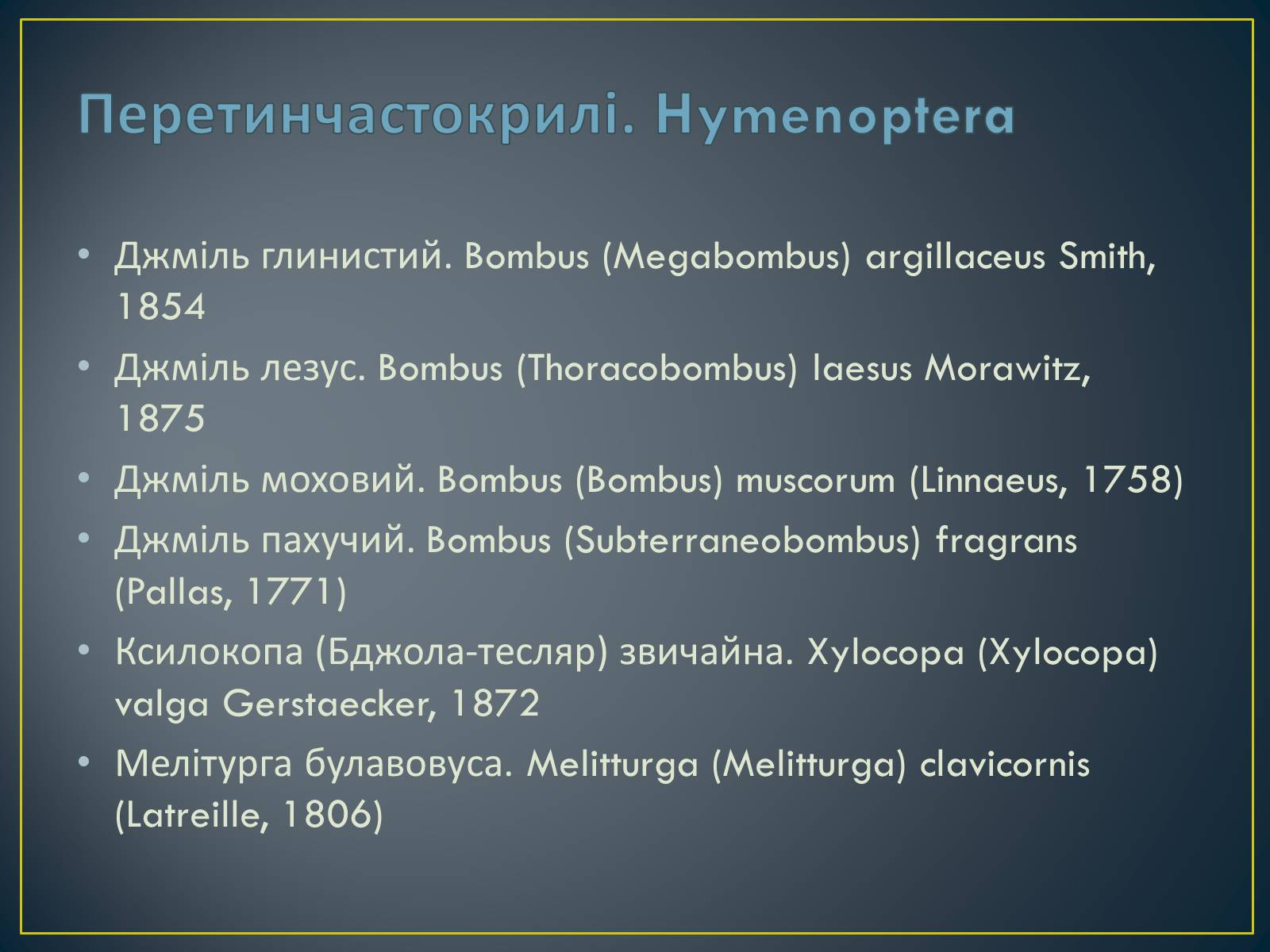 Перетинчастокрилі. Hymenoptera

• Джміль глинистий. Bombus (Megabombus) argillaceus Smith, 1854
• Джміль лезус. Bombus (Thoracobombus) laesus Morawitz, 1875
• Джміль моховий. Bombus (Bombus) muscorum (Linnaeus, 1758)
• Джміль пахучий. Bombus (Subterraneobombus) fragrans (Pallas, 1771)
• Ксилокопа (Бджола-тесляр) звичайна. Xylocopa (Xylocopa) valga Gerstaecker, 1872
• Мелітурга булавовуса. Melitturga (Melitturga) clavicornis (Latreille, 1806)